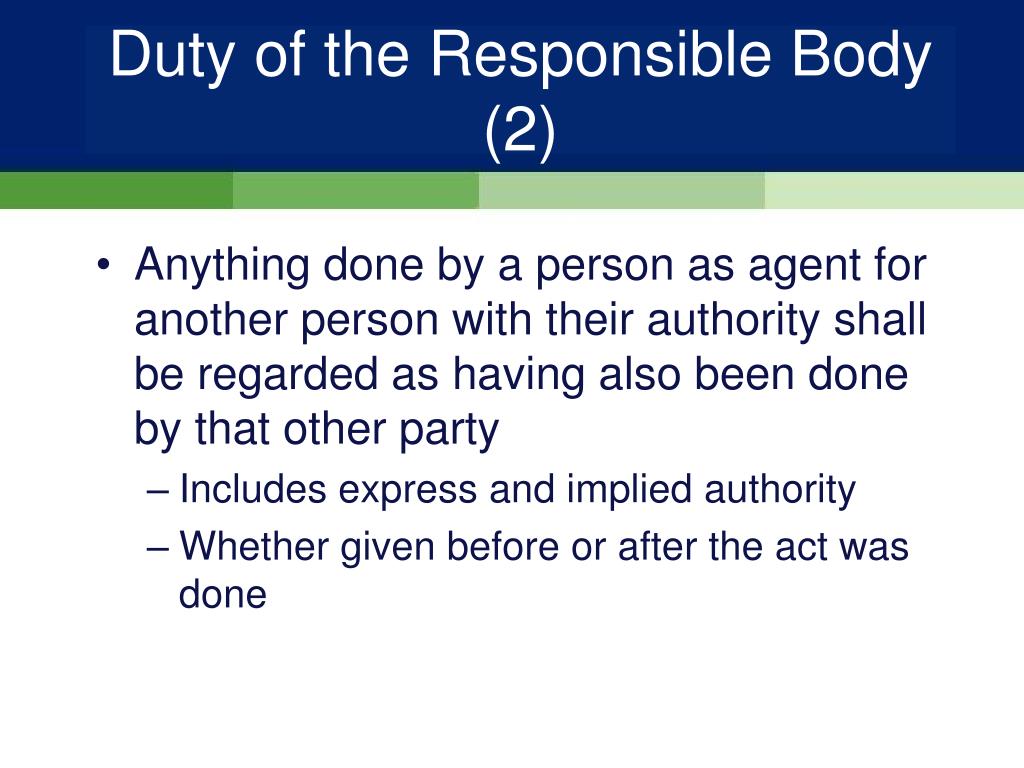 Duty of the Responsible Body (2)

• Anything done by a person as agent for another person with their authority shall be regarded as having also been done by that other party
– Includes express and implied authority
– Whether given before or after the act was done